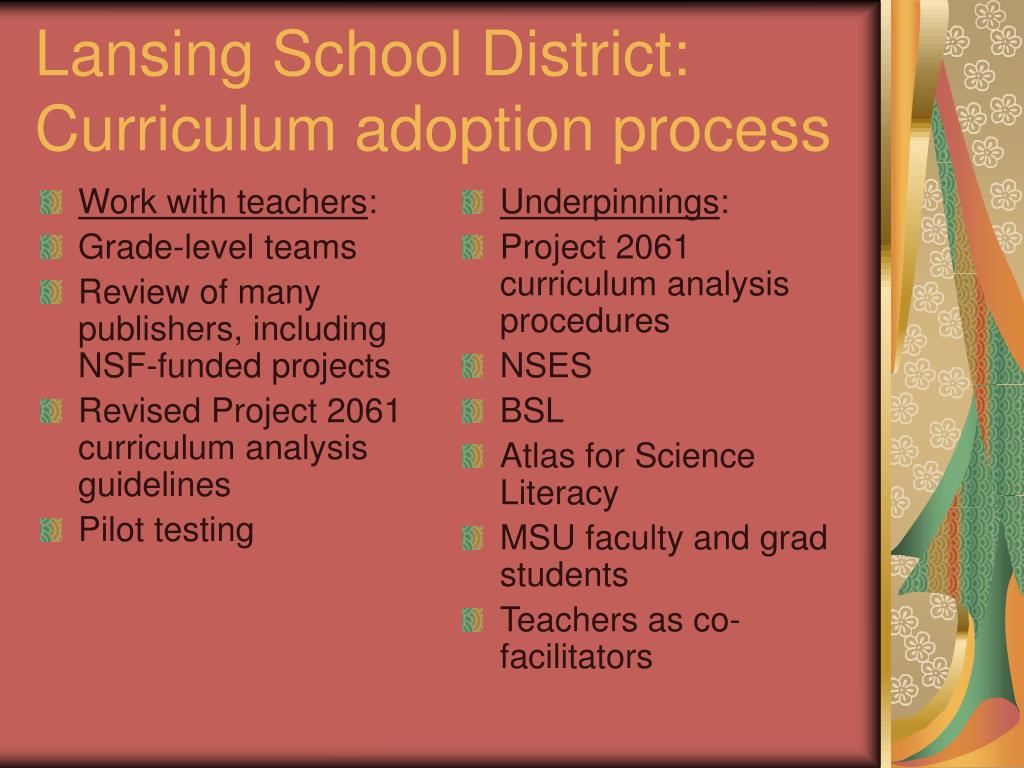 Lansing School District: Curriculum adoption process

Work with teachers:
Grade-level teams
Review of many publishers, including NSF-funded projects
Revised Project 2061 curriculum analysis guidelines
Pilot testing

Underpinnings:
Project 2061 curriculum analysis procedures
NSES
BSL
Atlas for Science Literacy
MSU faculty and grad students
Teachers as co-facilitators